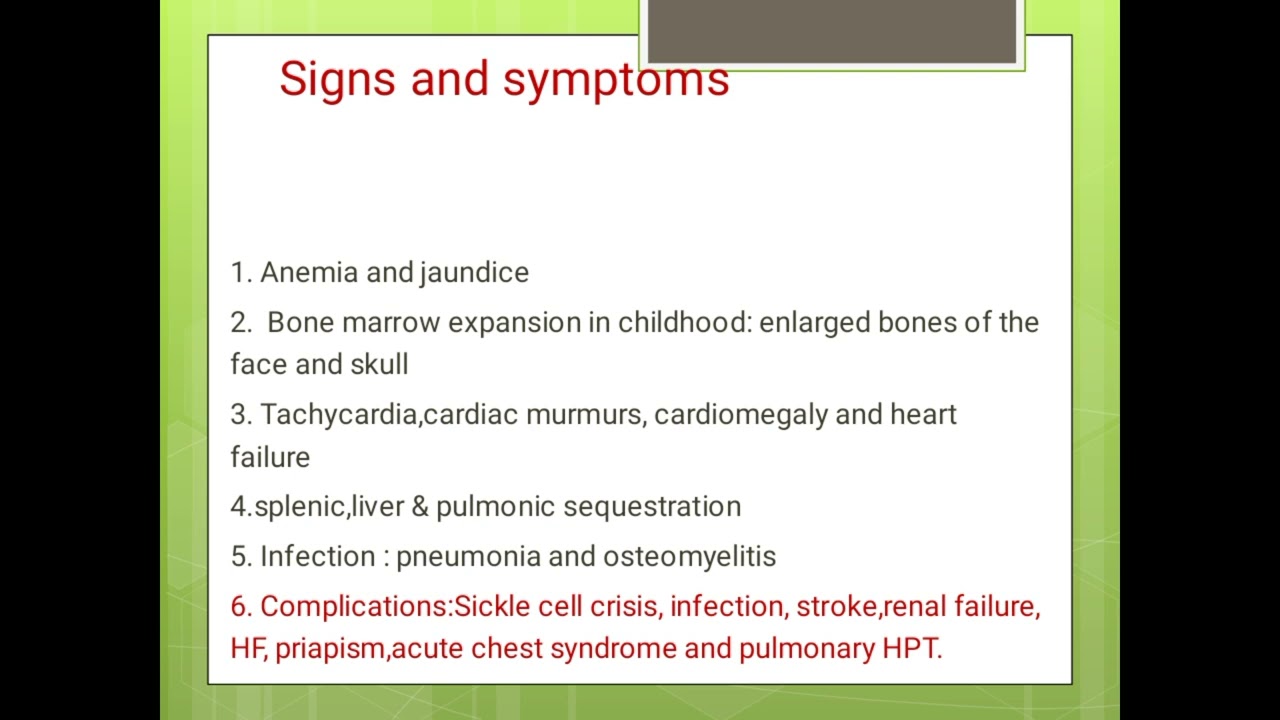 Signs and symptoms

1. Anemia and jaundice

2. Bone marrow expansion in childhood: enlarged bones of the face and skull

3. Tachycardia,cardiac murmurs, cardiomegaly and heart failure

4.splenic,liver & pulmonic sequestration

5. Infection : pneumonia and osteomyelitis

6. Complications:Sickle cell crisis, infection, stroke,renal failure, HF, priapism,acute chest syndrome and pulmonary HPT.